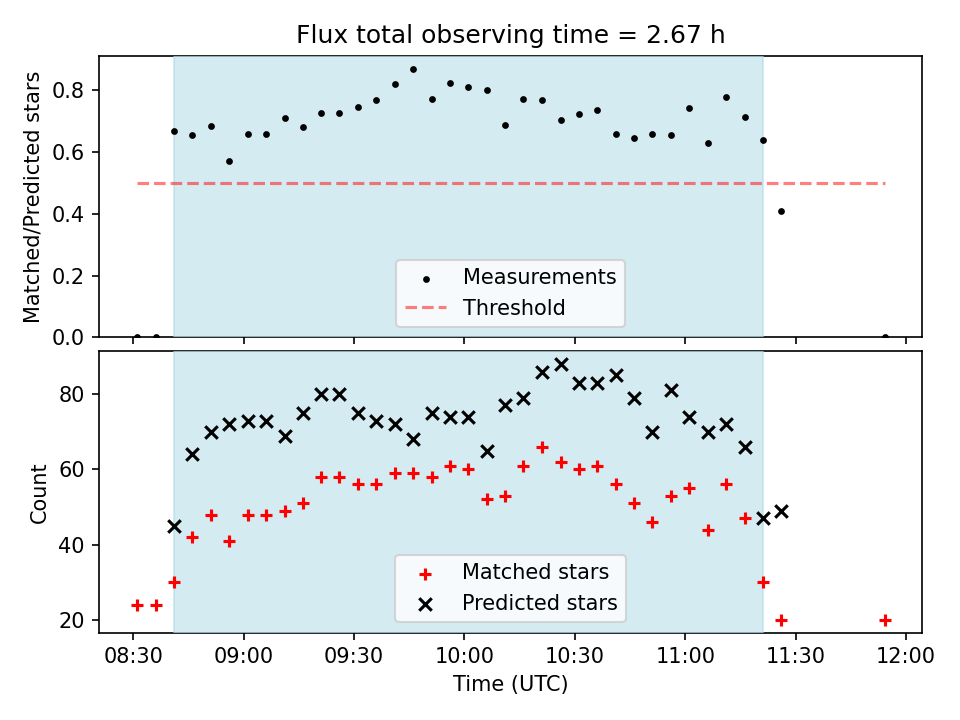 Flux total observing time = 2.67 h

Matched/Predicted stars

0.8
0.6
0.4
0.2
0.0

Measurements
Threshold

Count

80
60
40
20

Matched stars
Predicted stars

08:30 09:00 09:30 10:00 10:30 11:00 11:30 12:00

Time (UTC)